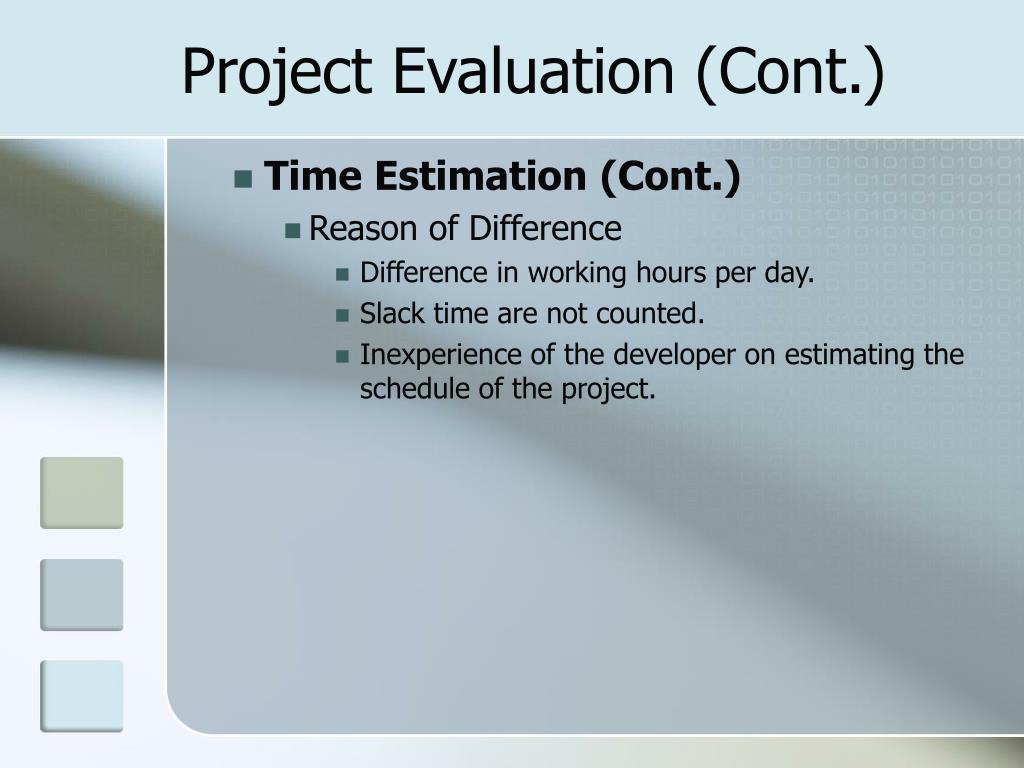 Project Evaluation (Cont.)

Time Estimation (Cont.)

Reason of Difference

Difference in working hours per day.

Slack time are not counted.

Inexperience of the developer on estimating the schedule of the project.